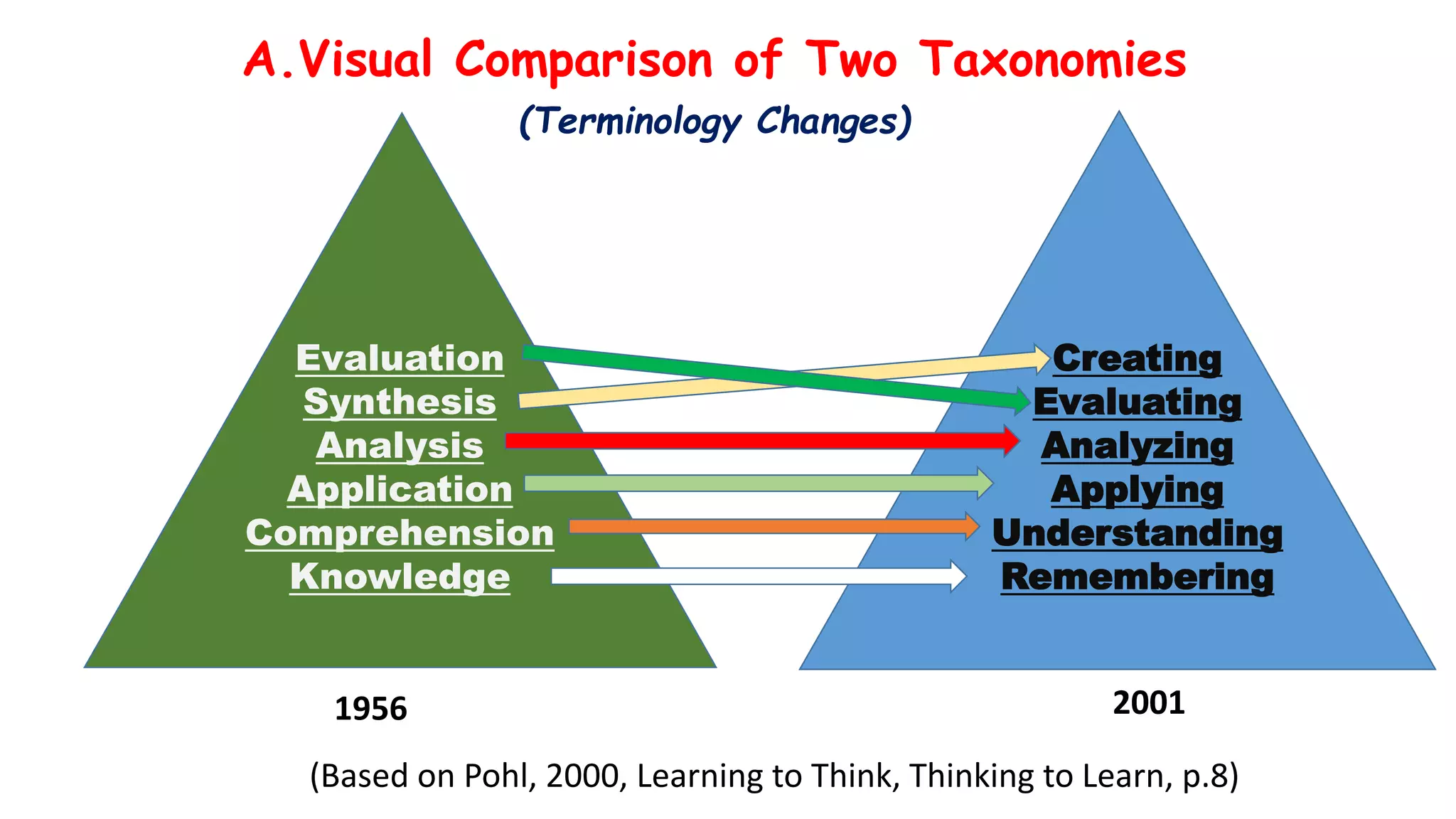 A.Visual Comparison of Two Taxonomies

(Terminology Changes)

Evaluation
Synthesis
Analysis
Application
Comprehension
Knowledge

Creating
Evaluating
Analyzing
Applying
Understanding
Remembering

1956

2001

(Based on Pohl, 2000, Learning to Think, Thinking to Learn, p.8)